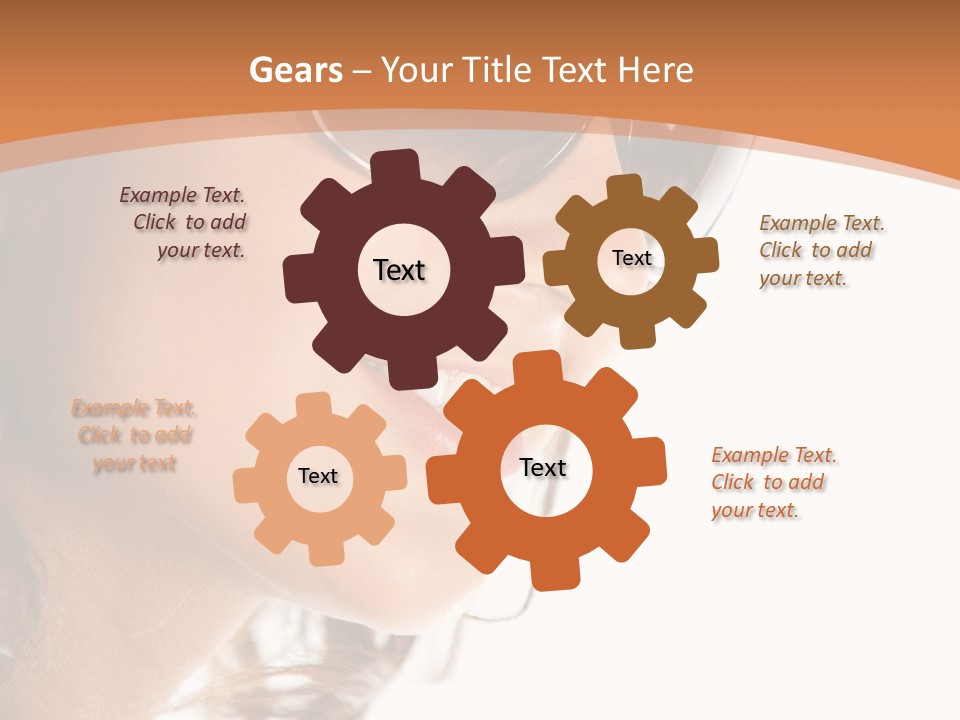 Gears – Your Title Text Here

Example Text. Click to add your text.

Text

Text

Example Text. Click to add your text.

Example Text. Click to add your text

Text

Text

Example Text. Click to add your text.